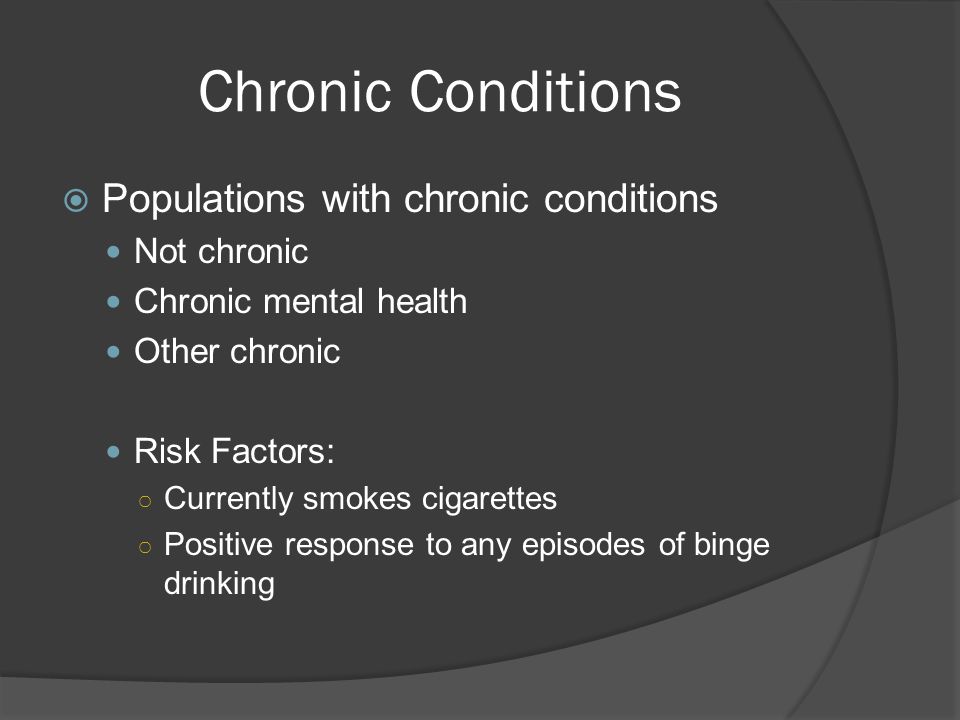 Chronic Conditions

Populations with chronic conditions

Not chronic

Chronic mental health

Other chronic

Risk Factors:

Currently smokes cigarettes

Positive response to any episodes of binge drinking